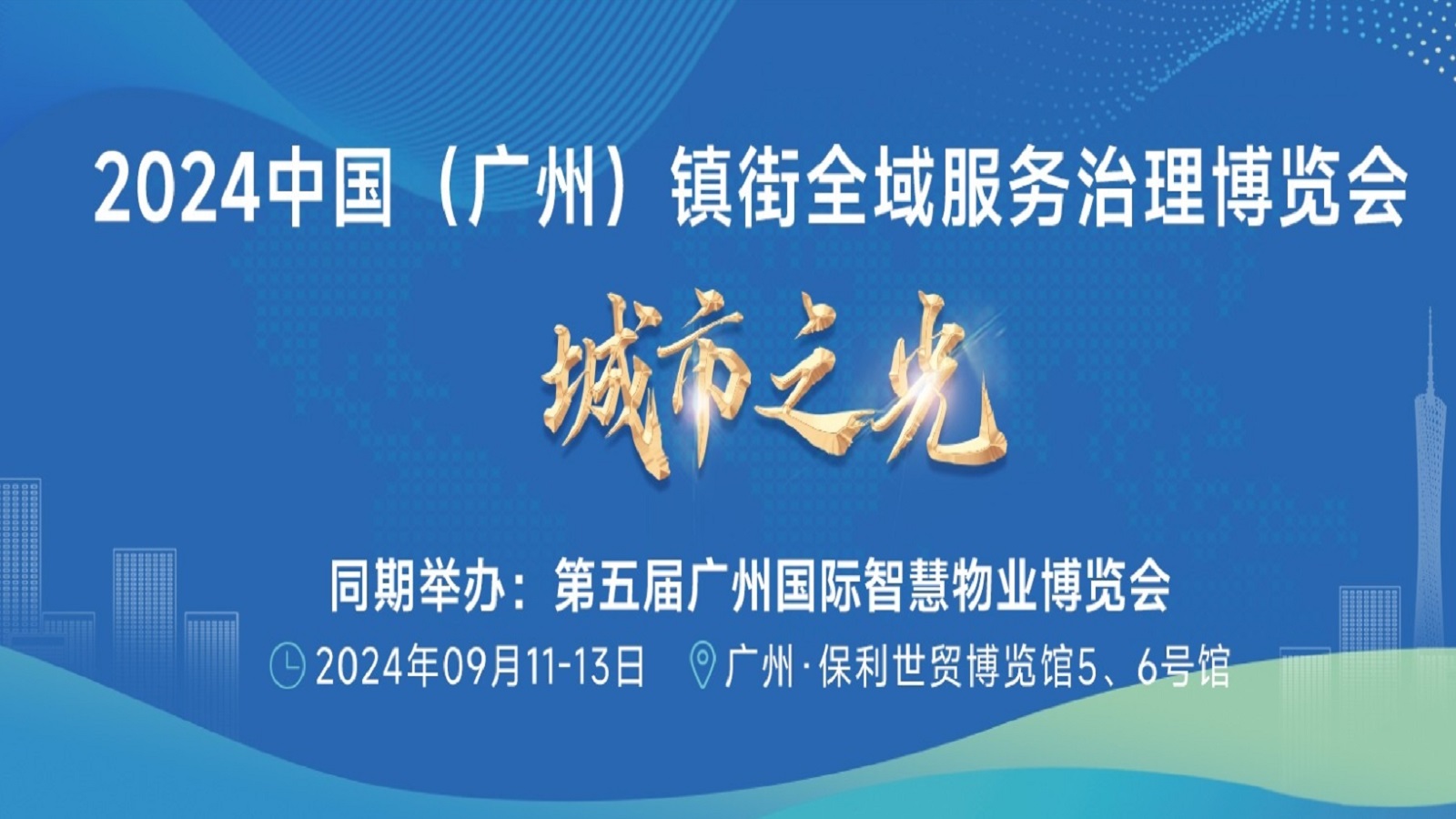 2024中国（广州）镇街全域服务治理博览会

城市之光

同期举办：第五届广州国际智慧物业博览会

2024年09月11-13日　广州·保利世贸博览馆5、6号馆